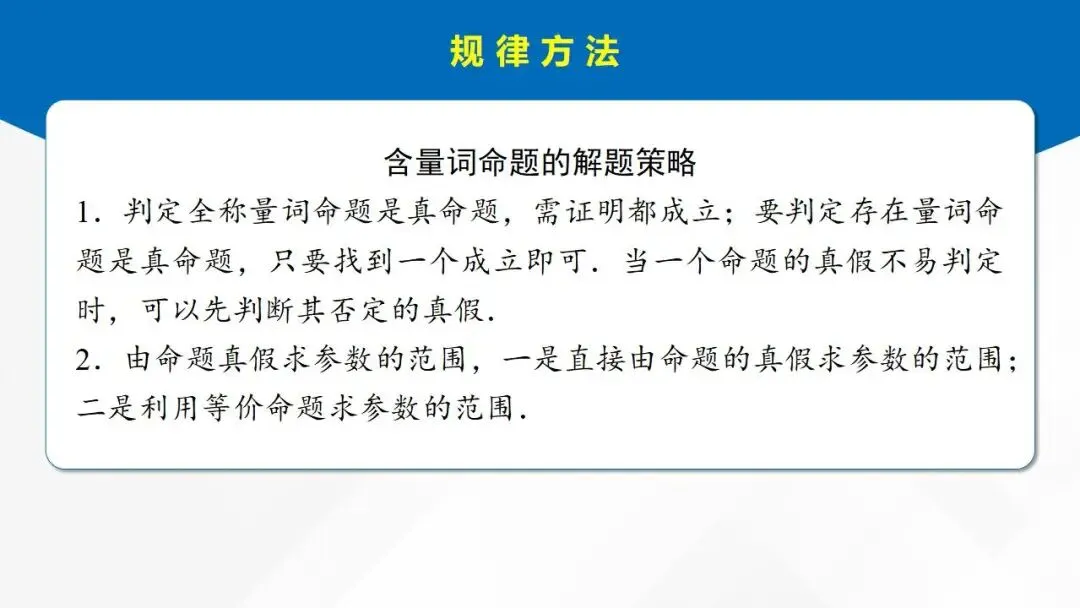 规律方法

含量词命题的解题策略

1．判定全称量词命题是真命题，需证明都成立；要判定存在量词命题是真命题，只要找到一个成立即可．当一个命题的真假不易判定时，可以先判断其否定的真假．

2．由命题真假求参数的范围，一是直接由命题的真假求参数的范围；二是利用等价命题求参数的范围．